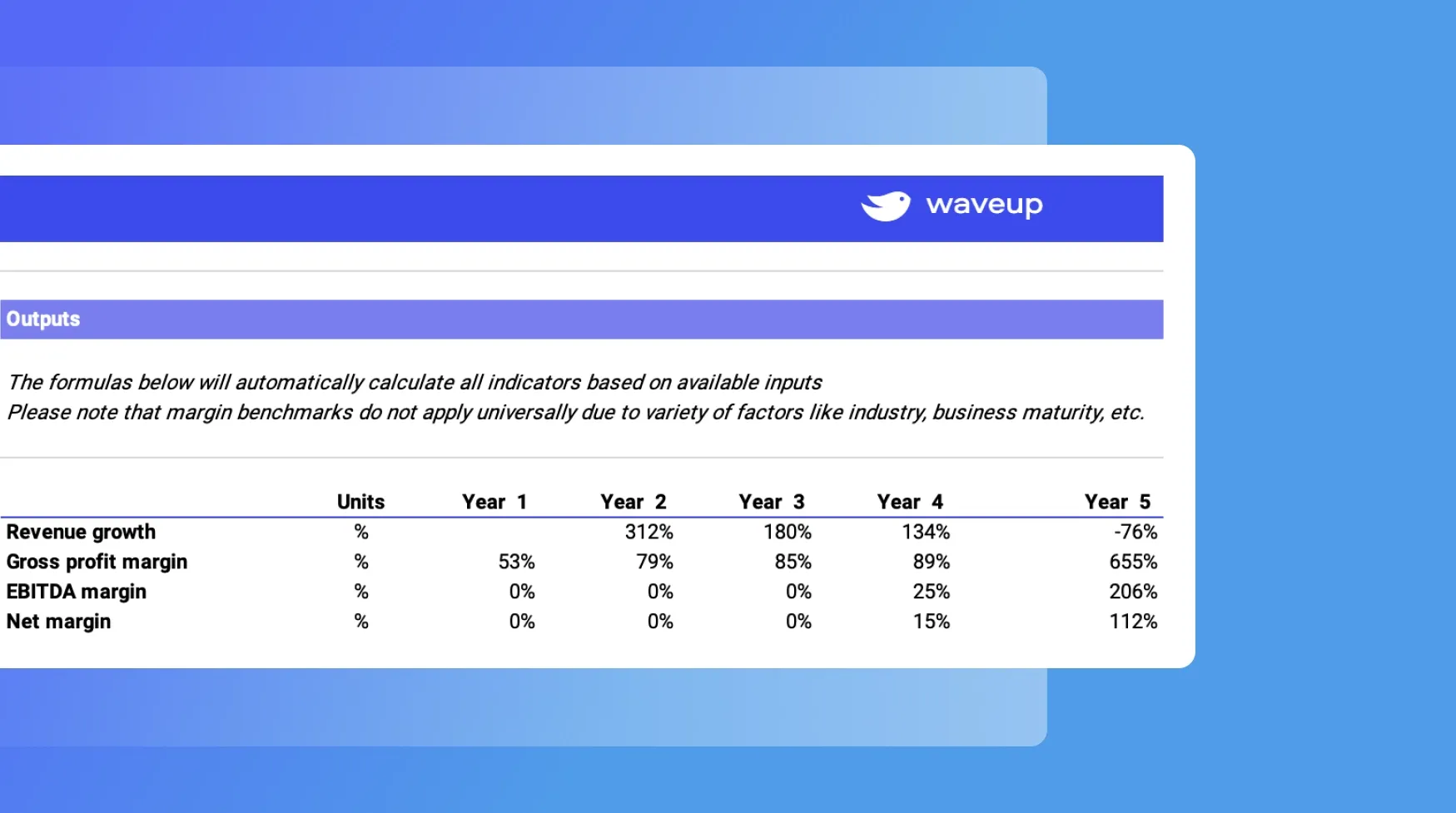 waveup

Outputs

The formulas below will automatically calculate all indicators based on available inputs
Please note that margin benchmarks do not apply universally due to variety of factors like industry, business maturity, etc.

| | Units | Year 1 | Year 2 | Year 3 | Year 4 | Year 5 |
|---|---|---|---|---|---|---|
| Revenue growth | % | | 312% | 180% | 134% | -76% |
| Gross profit margin | % | 53% | 79% | 85% | 89% | 655% |
| EBITDA margin | % | 0% | 0% | 0% | 25% | 206% |
| Net margin | % | 0% | 0% | 0% | 15% | 112% |